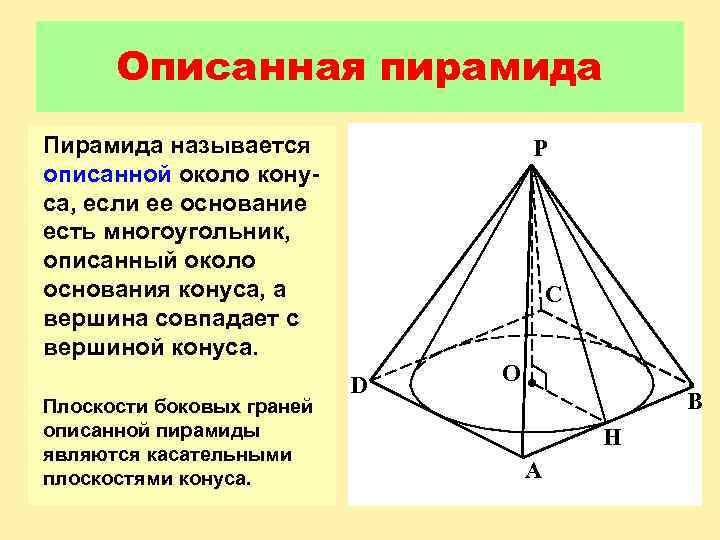 Описанная пирамида

Пирамида называется описанной около конуса, если ее основание есть многоугольник, описанный около основания конуса, а вершина совпадает с вершиной конуса.

Плоскости боковых граней описанной пирамиды являются касательными плоскостями конуса.

P
C
O
D
B
H
A